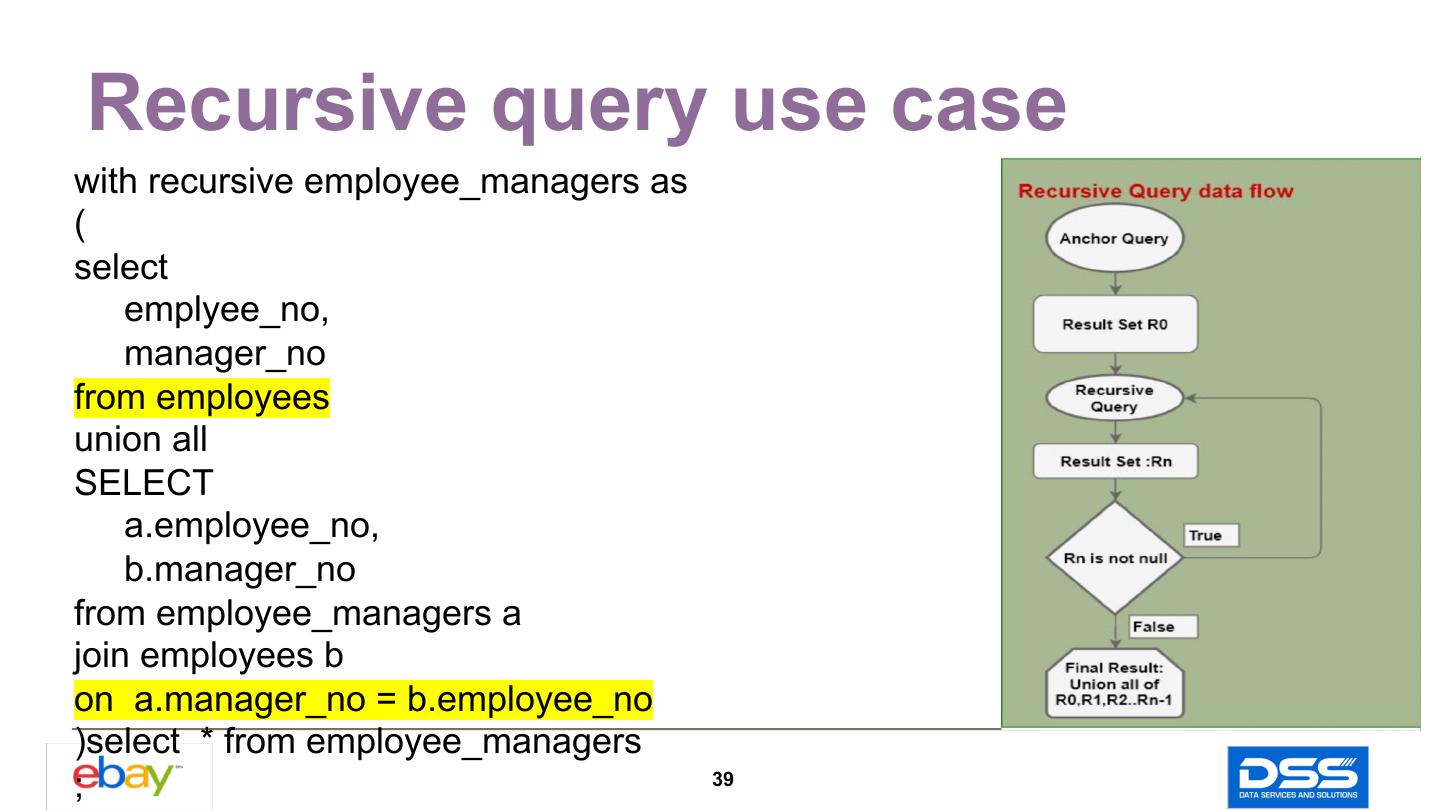 Recursive query use case

with recursive employee_managers as
(
select
emplyee_no,
manager_no
from employees
union all
SELECT
a.employee_no,
b.manager_no
from employee_managers a
join employees b
on a.manager_no = b.employee_no
)select * from employee_managers
;

Recursive Query data flow

Anchor Query

Result Set R0

Recursive Query

Result Set :Rn

Rn is not null

True

False

Final Result: Union all of R0,R1,R2..Rn-1

ebay

39

DSS
DATA SERVICES AND SOLUTIONS